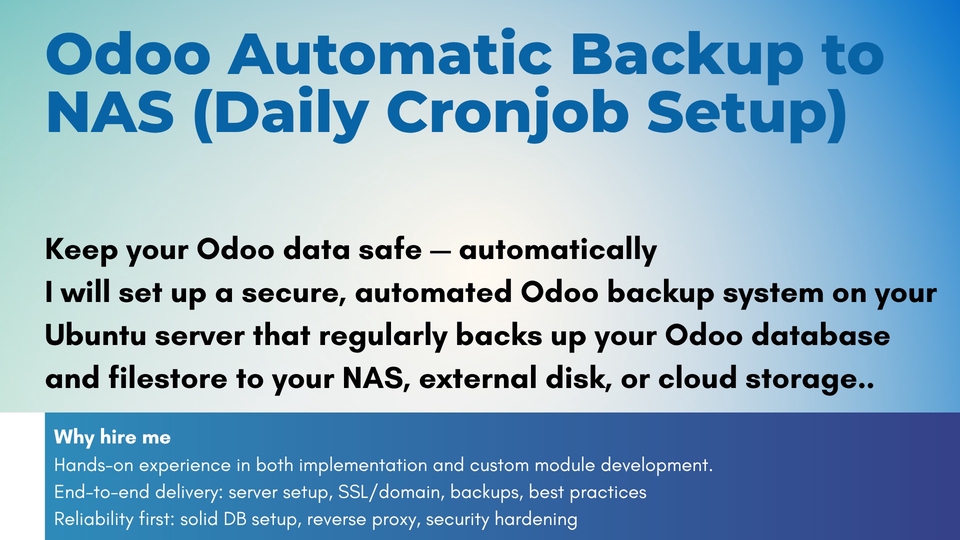 Odoo Automatic Backup to NAS (Daily Cronjob Setup)

Keep your Odoo data safe — automatically
I will set up a secure, automated Odoo backup system on your Ubuntu server that regularly backs up your Odoo database and filestore to your NAS, external disk, or cloud storage..

Why hire me
Hands-on experience in both implementation and custom module development.
End-to-end delivery: server setup, SSL/domain, backups, best practices
Reliability first: solid DB setup, reverse proxy, security hardening